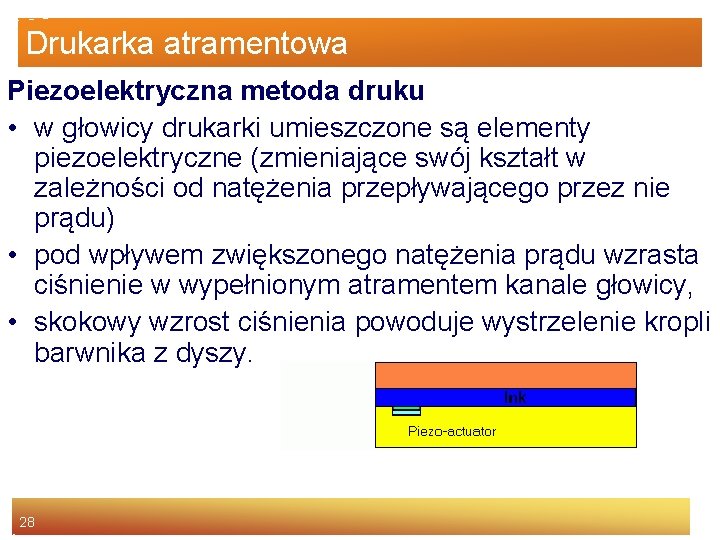 Drukarka atramentowa

Piezoelektryczna metoda druku

• w głowicy drukarki umieszczone są elementy piezoelektryczne (zmieniające swój kształt w zależności od natężenia przepływającego przez nie prądu)

• pod wpływem zwiększonego natężenia prądu wzrasta ciśnienie w wypełnionym atramentem kanale głowicy,

• skokowy wzrost ciśnienia powoduje wystrzelenie kropli barwnika z dyszy.

Ink

Piezo-actuator

28